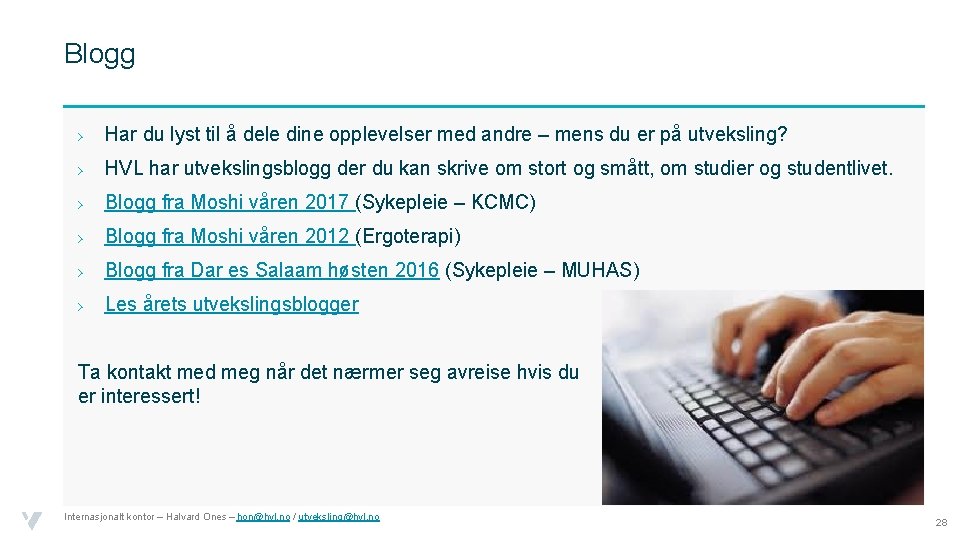 Blogg

› Har du lyst til å dele dine opplevelser med andre – mens du er på utveksling?

› HVL har utvekslingsblogg der du kan skrive om stort og smått, om studier og studentlivet.

› Blogg fra Moshi våren 2017 (Sykepleie – KCMC)

› Blogg fra Moshi våren 2012 (Ergoterapi)

› Blogg fra Dar es Salaam høsten 2016 (Sykepleie – MUHAS)

› Les årets utvekslingsblogger

Ta kontakt med meg når det nærmer seg avreise hvis du er interessert!

Internasjonalt kontor – Halvard Ones – hon@hvl.no / utveksling@hvl.no

28